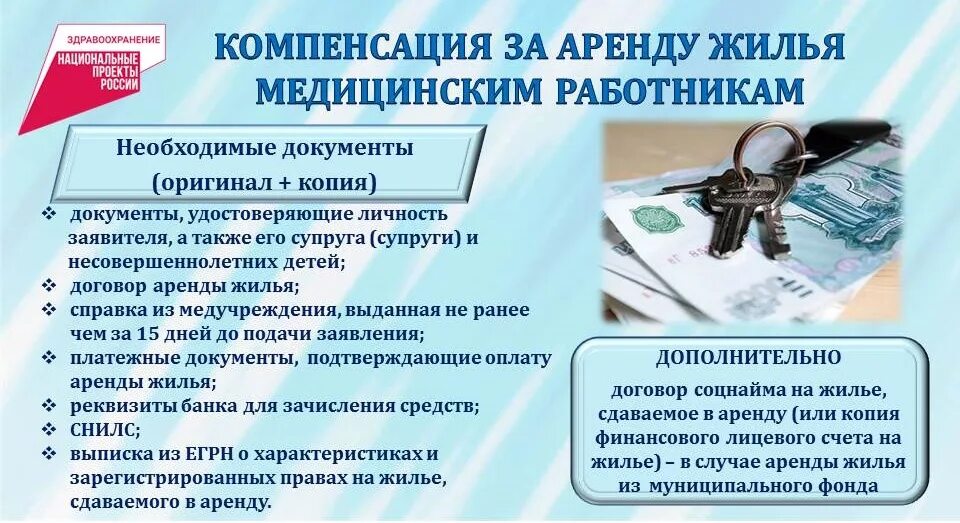 ЗДРАВООХРАНЕНИЕ
НАЦИОНАЛЬНЫЕ ПРОЕКТЫ РОССИИ

КОМПЕНСАЦИЯ ЗА АРЕНДУ ЖИЛЬЯ МЕДИЦИНСКИМ РАБОТНИКАМ

Необходимые документы (оригинал + копия)

❖ документы, удостоверяющие личность заявителя, а также его супруга (супруги) и несовершеннолетних детей;
❖ договор аренды жилья;
❖ справка из медучреждения, выданная не ранее чем за 15 дней до подачи заявления;
❖ платежные документы, подтверждающие оплату аренды жилья;
❖ реквизиты банка для зачисления средств;
❖ СНИЛС;
❖ выписка из ЕГРН о характеристиках и зарегистрированных правах на жилье, сдаваемого в аренду.

ДОПОЛНИТЕЛЬНО
договор соцнайма на жилье, сдаваемое в аренду (или копия финансового лицевого счета на жилье) – в случае аренды жилья из муниципального фонда